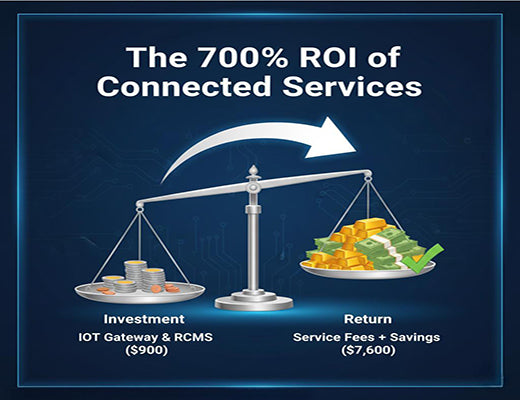 The 700% ROI of Connected Services

Investment
IOT Gateway & RCMS
($900)

Return
Service Fees + Savings
($7,600)